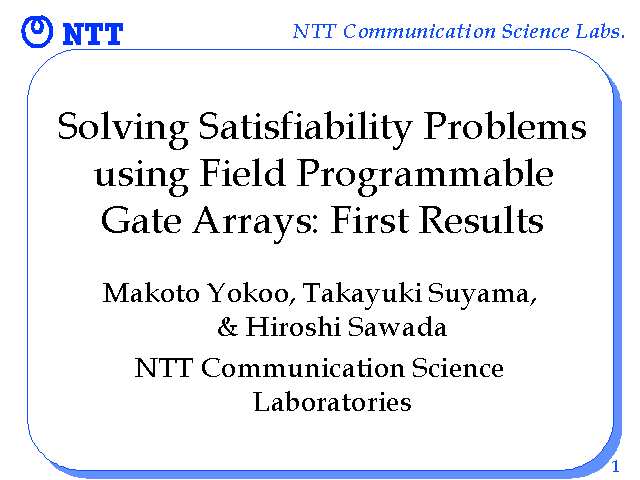 NTT

NTT Communication Science Labs.

Solving Satisfiability Problems using Field Programmable Gate Arrays: First Results

Makoto Yokoo, Takayuki Suyama, & Hiroshi Sawada

NTT Communication Science Laboratories

1